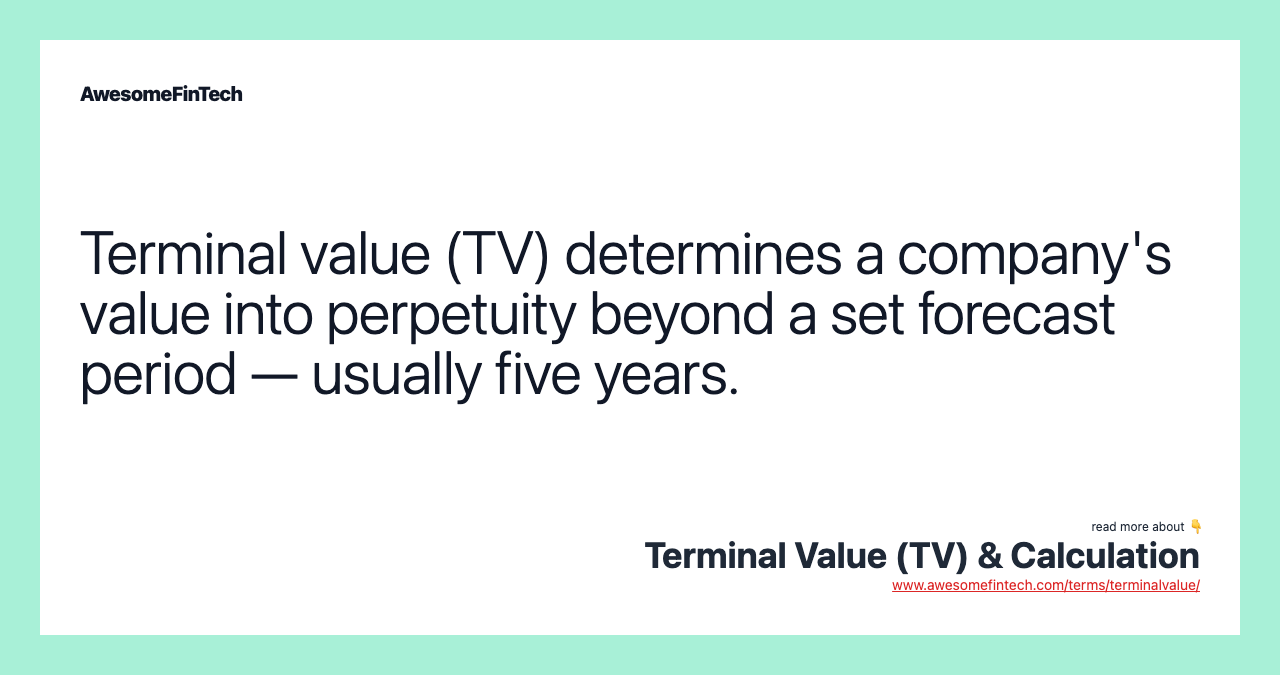 AwesomeFinTech

Terminal value (TV) determines a company's value into perpetuity beyond a set forecast period — usually five years.

read more about 👇
Terminal Value (TV) & Calculation
www.awesomefintech.com/terms/terminalvalue/